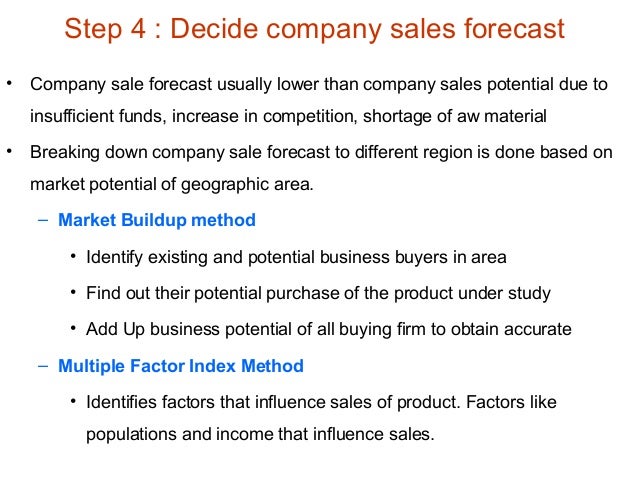 Step 4 : Decide company sales forecast

• Company sale forecast usually lower than company sales potential due to insufficient funds, increase in competition, shortage of aw material

• Breaking down company sale forecast to different region is done based on market potential of geographic area.

– Market Buildup method

• Identify existing and potential business buyers in area

• Find out their potential purchase of the product under study

• Add Up business potential of all buying firm to obtain accurate

– Multiple Factor Index Method

• Identifies factors that influence sales of product. Factors like populations and income that influence sales.